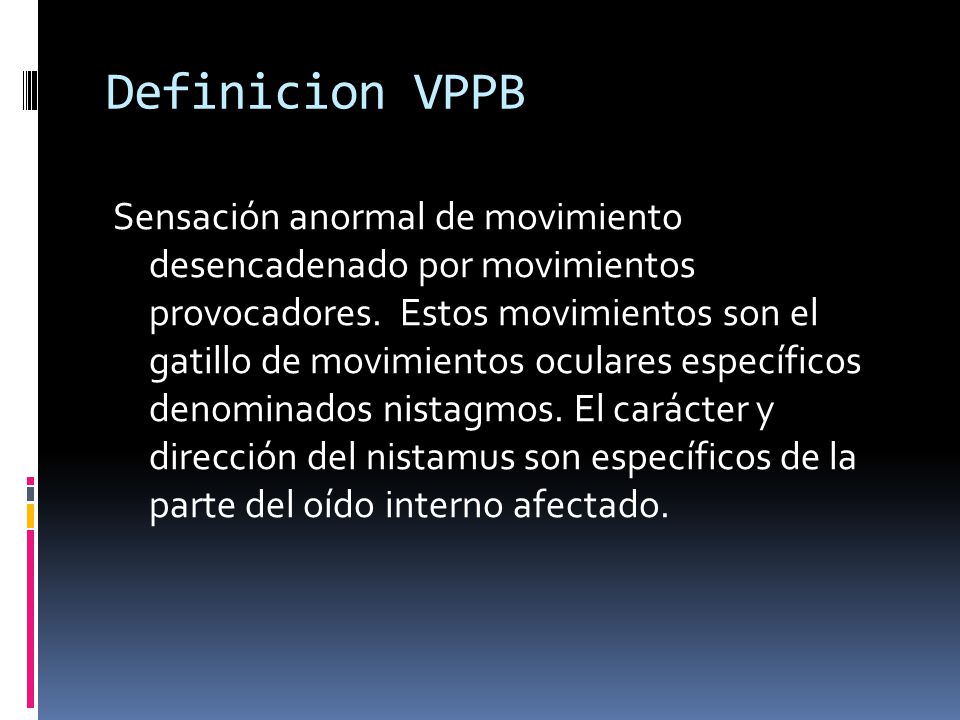 Definicion VPPB

Sensación anormal de movimiento desencadenado por movimientos provocadores.  Estos movimientos son el gatillo de movimientos oculares específicos denominados nistagmos. El carácter y dirección del nistamus son específicos de la parte del oído interno afectado.